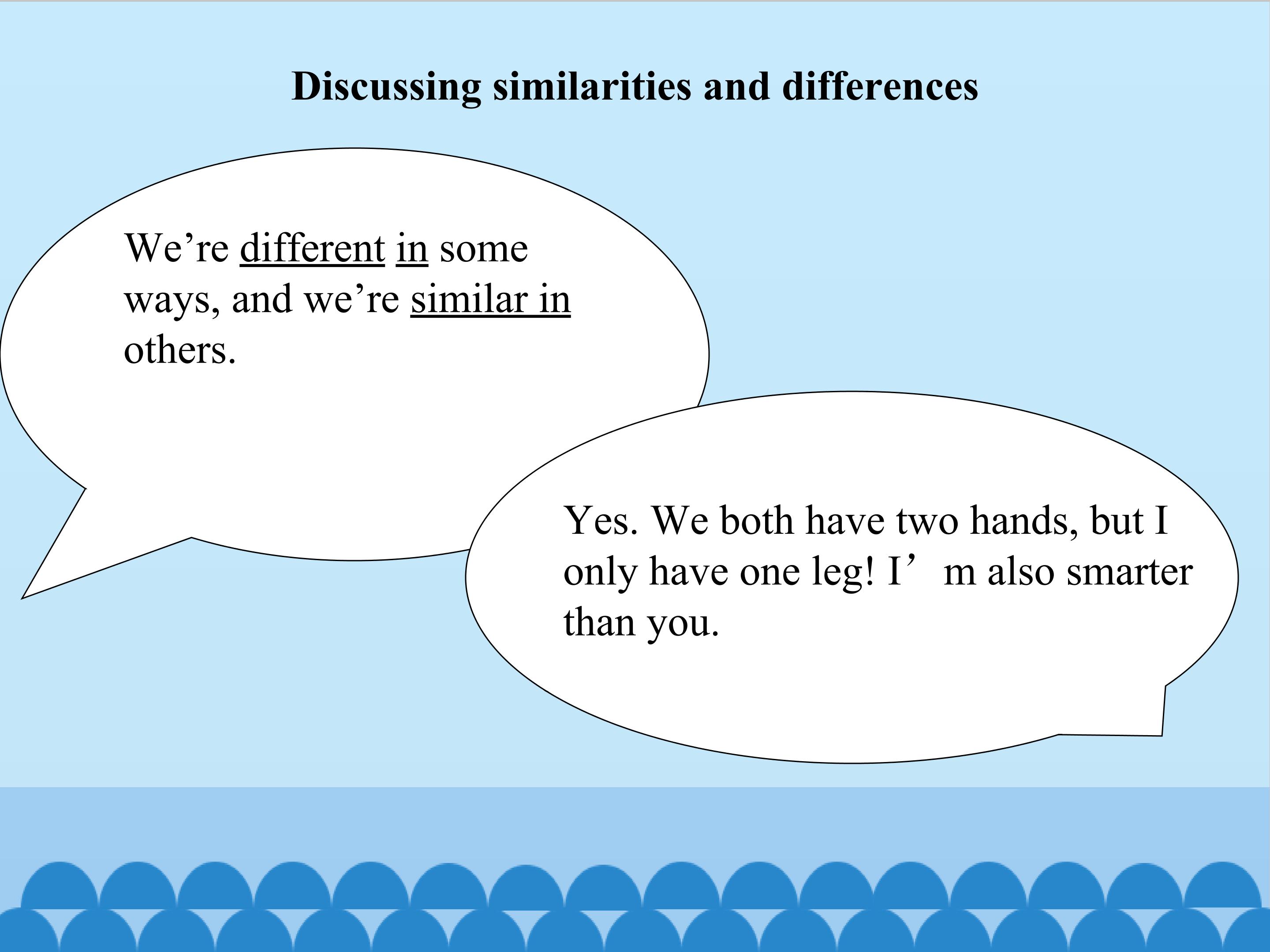 Discussing similarities and differences

We're different in some ways, and we're similar in others.

Yes. We both have two hands, but I only have one leg! I'm also smarter than you.